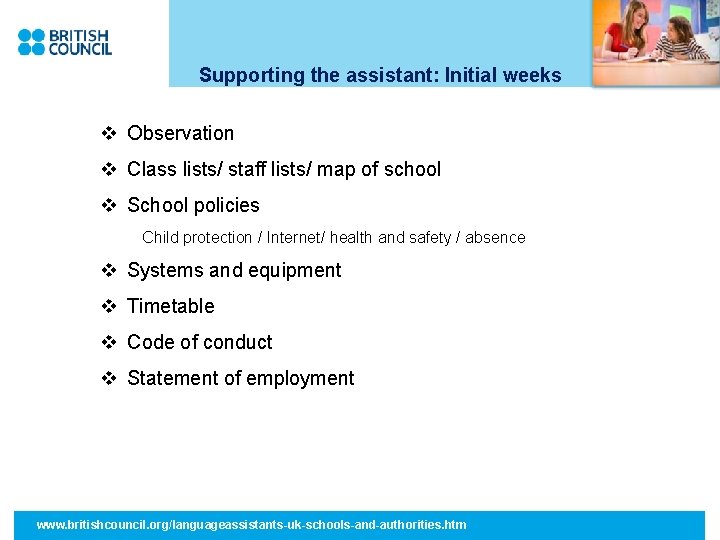 BRITISH COUNCIL

Supporting the assistant: Initial weeks

❖ Observation

❖ Class lists/ staff lists/ map of school

❖ School policies

Child protection / Internet/ health and safety / absence

❖ Systems and equipment

❖ Timetable

❖ Code of conduct

❖ Statement of employment

www.britishcouncil.org/languageassistants-uk-schools-and-authorities.htm